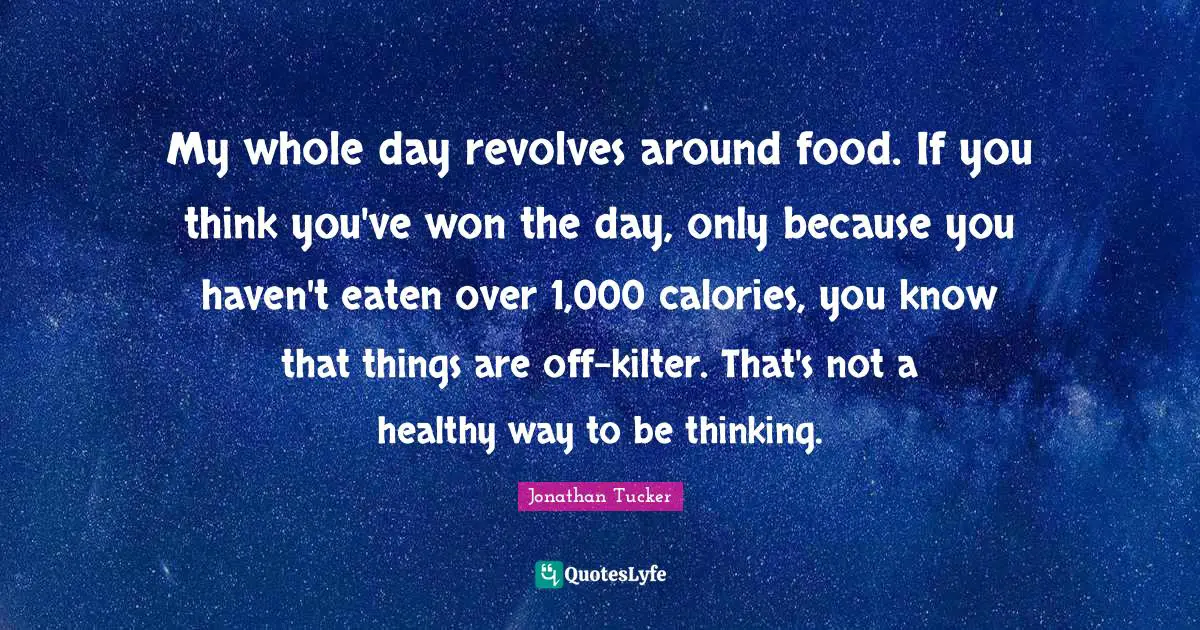 My whole day revolves around food. If you think you've won the day, only because you haven't eaten over 1,000 calories, you know that things are off-kilter. That's not a healthy way to be thinking.

Jonathan Tucker

QuotesLyfe